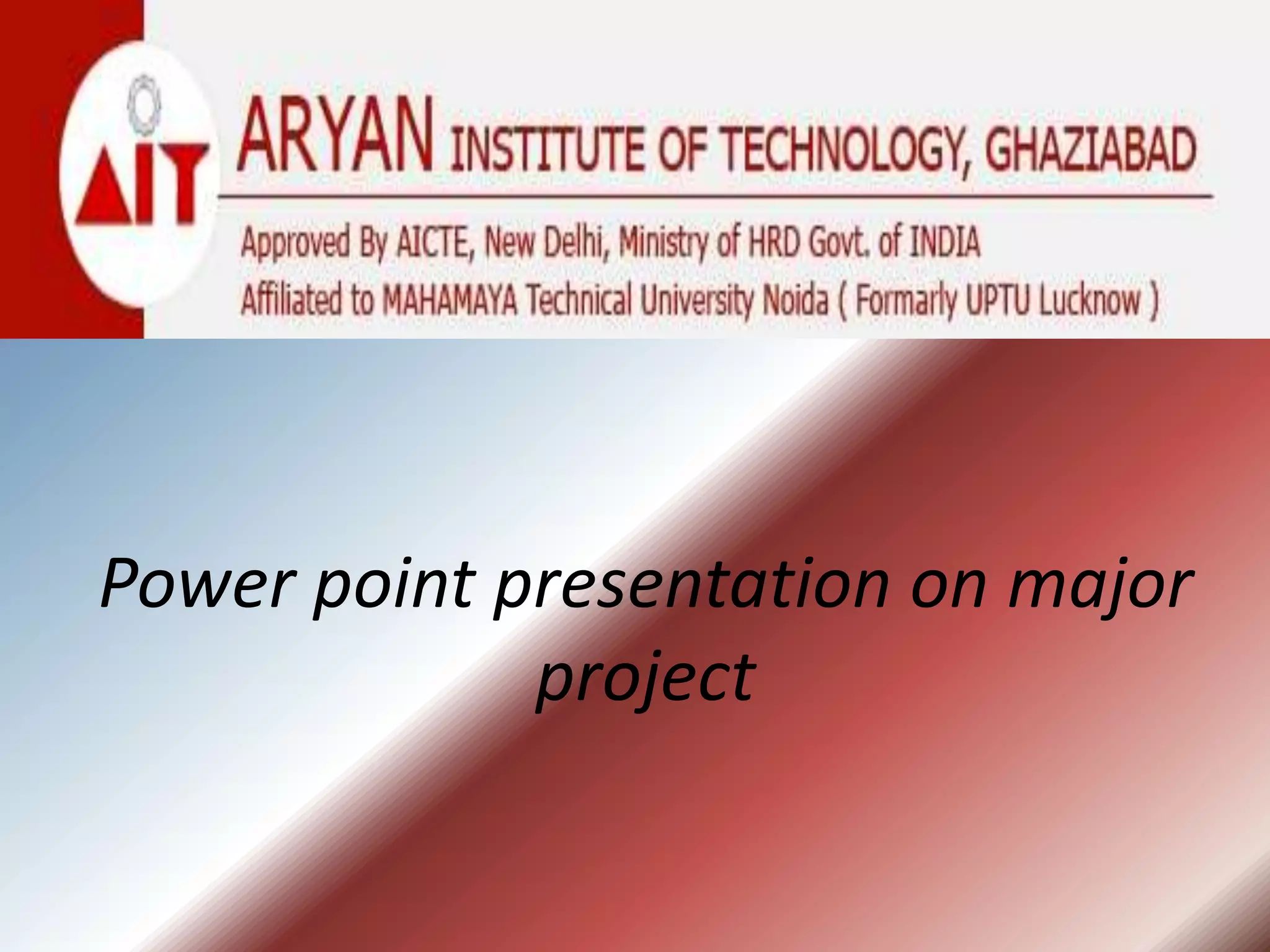 AIT

ARYAN INSTITUTE OF TECHNOLOGY, GHAZIABAD

Approved By AICTE, New Delhi, Ministry of HRD Govt. of INDIA
Affiliated to MAHAMAYA Technical University Noida ( Formarly UPTU Lucknow )

Power point presentation on major project